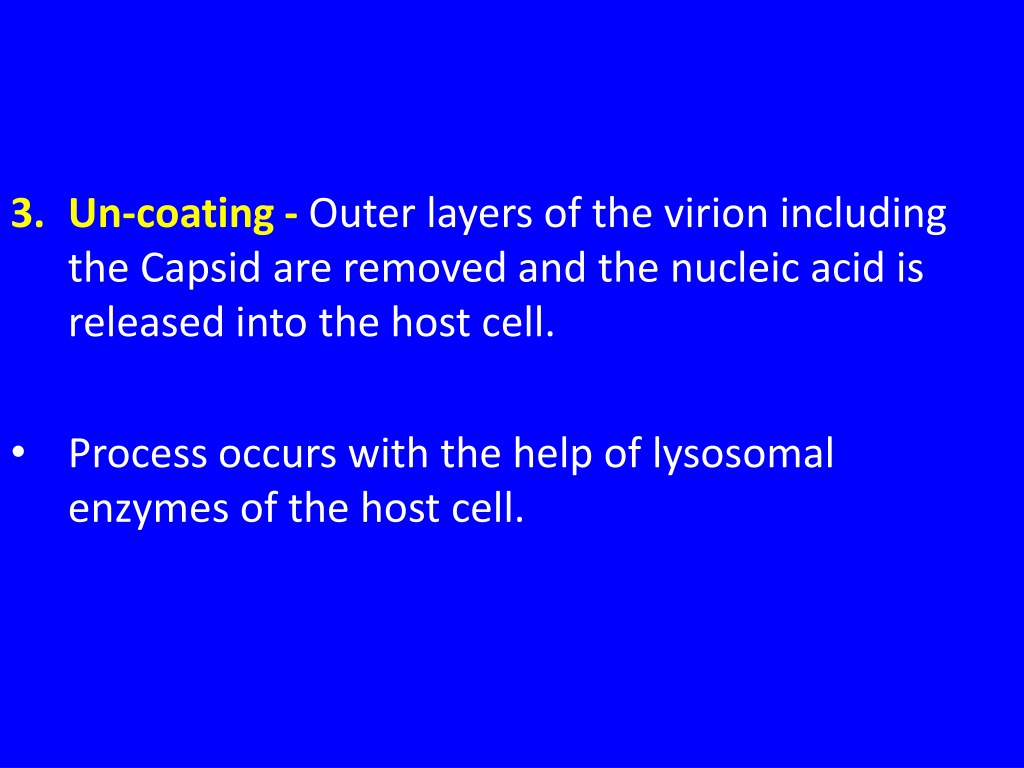 3. Un-coating - Outer layers of the virion including the Capsid are removed and the nucleic acid is released into the host cell.

• Process occurs with the help of lysosomal enzymes of the host cell.